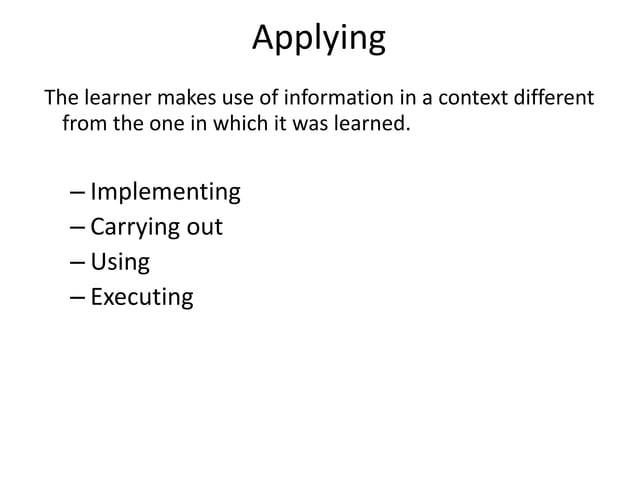 Applying

The learner makes use of information in a context different from the one in which it was learned.

– Implementing
– Carrying out
– Using
– Executing